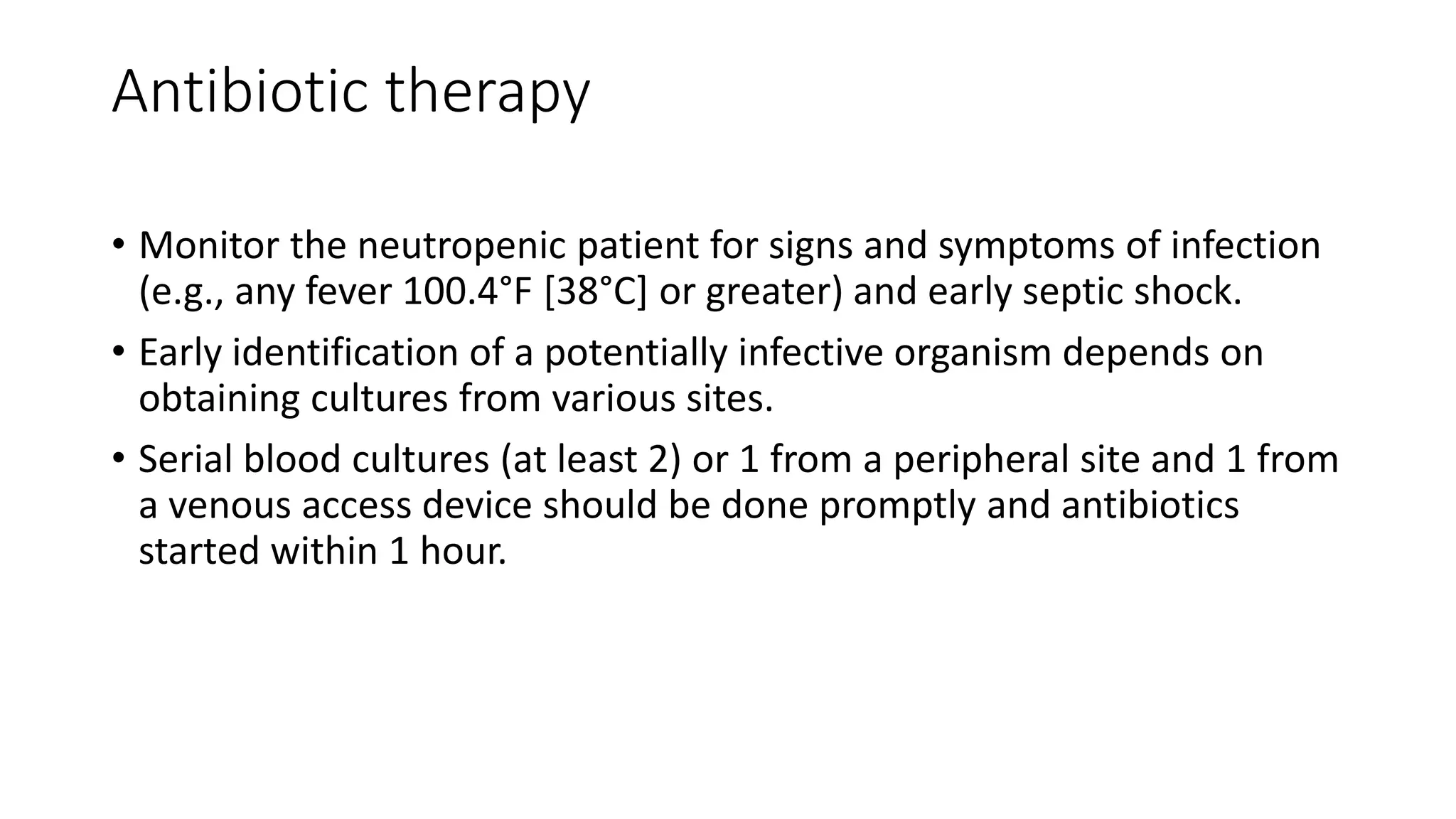 Antibiotic therapy

• Monitor the neutropenic patient for signs and symptoms of infection (e.g., any fever 100.4°F [38°C] or greater) and early septic shock.

• Early identification of a potentially infective organism depends on obtaining cultures from various sites.

• Serial blood cultures (at least 2) or 1 from a peripheral site and 1 from a venous access device should be done promptly and antibiotics started within 1 hour.